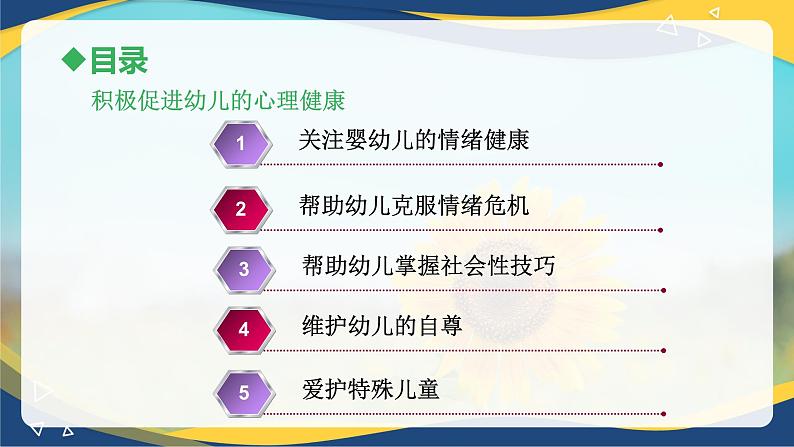 ◆目录

积极促进幼儿的心理健康

1 关注婴幼儿的情绪健康

2 帮助幼儿克服情绪危机

3 帮助幼儿掌握社会性技巧

4 维护幼儿的自尊

5 爱护特殊儿童